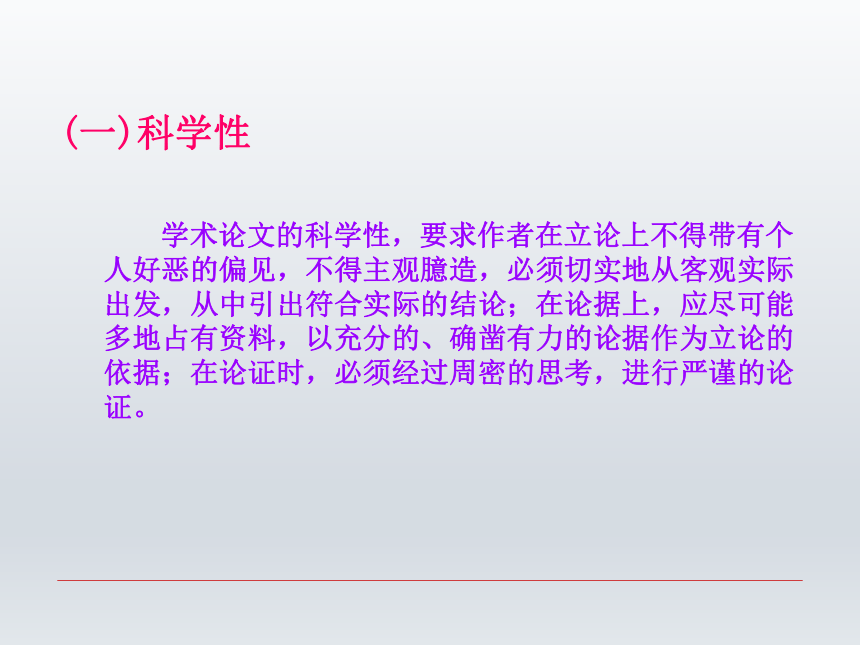 (一)科学性

学术论文的科学性，要求作者在立论上不得带有个人好恶的偏见，不得主观臆造，必须切实地从客观实际出发，从中引出符合实际的结论；在论据上，应尽可能多地占有资料，以充分的、确凿有力的论据作为立论的依据；在论证时，必须经过周密的思考，进行严谨的论证。